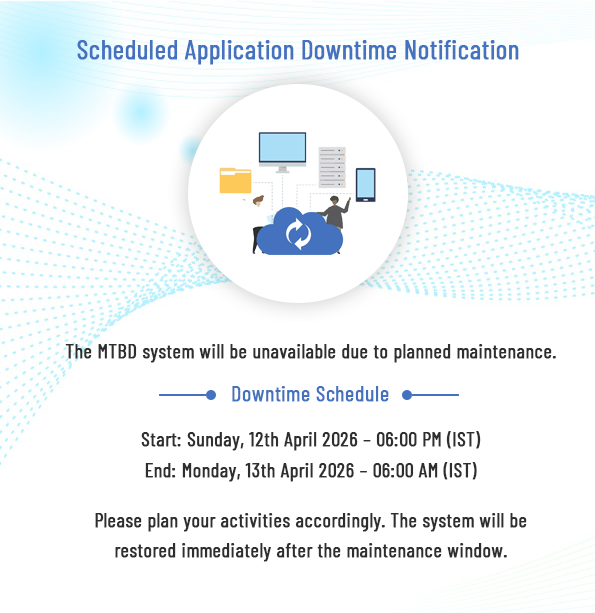 Scheduled Application Downtime Notification

The MTBD system will be unavailable due to planned maintenance.

Downtime Schedule

Start: Sunday, 12th April 2026 – 06:00 PM (IST)
End: Monday, 13th April 2026 – 06:00 AM (IST)

Please plan your activities accordingly. The system will be restored immediately after the maintenance window.